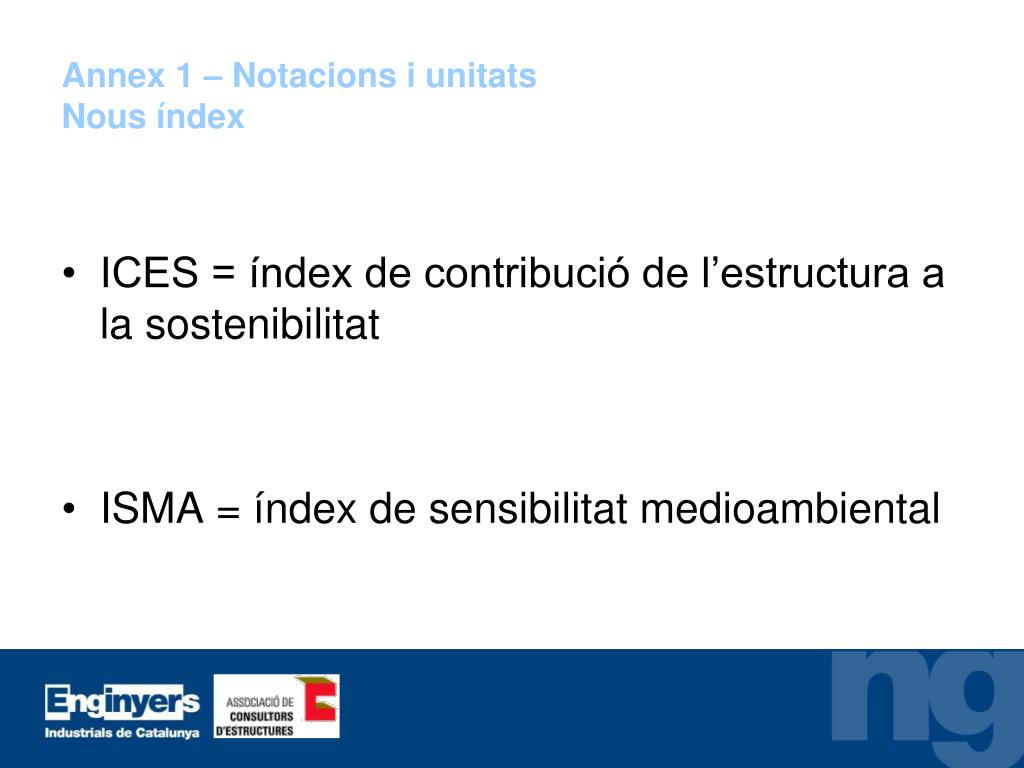 Annex 1 – Notacions i unitats
Nous índex

• ICES = índex de contribució de l’estructura a la sostenibilitat

• ISMA = índex de sensibilitat medioambiental

Enginyers
Industrials de Catalunya

ASSOCIACIÓ DE
CONSULTORS
D'ESTRUCTURES

ng